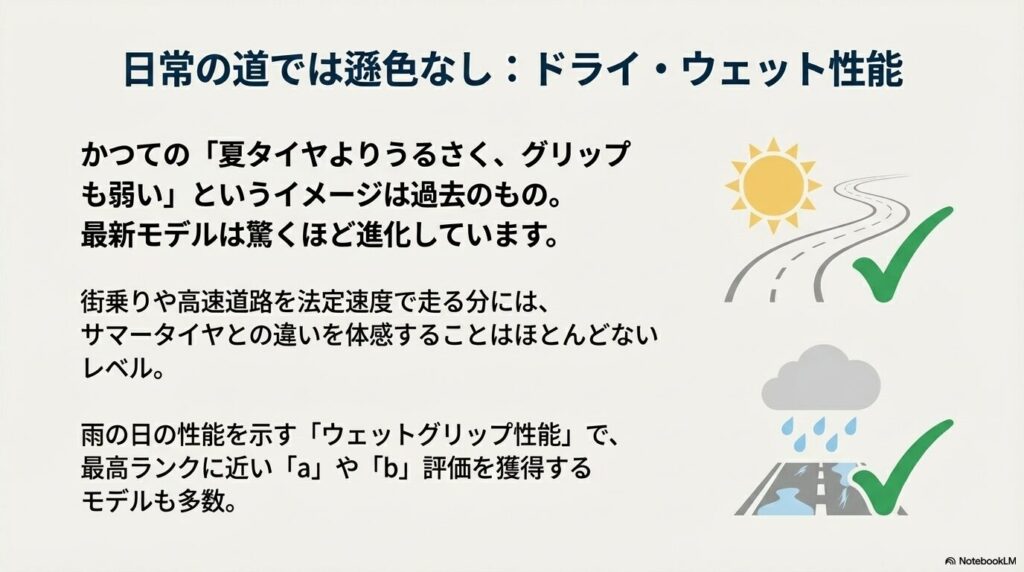 日常の道では遜色なし：ドライ・ウェット性能

かつての「夏タイヤよりうるさく、グリップも弱い」というイメージは過去のもの。最新モデルは驚くほど進化しています。

街乗りや高速道路を法定速度で走る分には、サマータイヤとの違いを体感することはほとんどないレベル。

雨の日の性能を示す「ウェットグリップ性能」で、最高ランクに近い「a」や「b」評価を獲得するモデルも多数。

NotebookLM